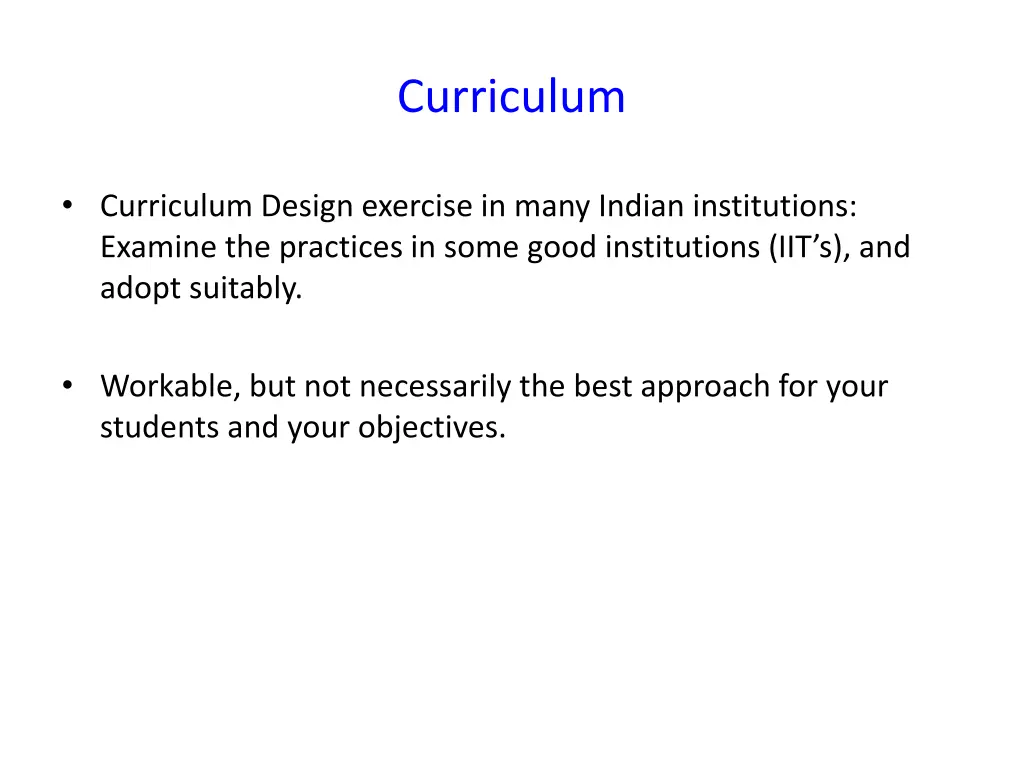 Curriculum

• Curriculum Design exercise in many Indian institutions: Examine the practices in some good institutions (IIT’s), and adopt suitably.

• Workable, but not necessarily the best approach for your students and your objectives.